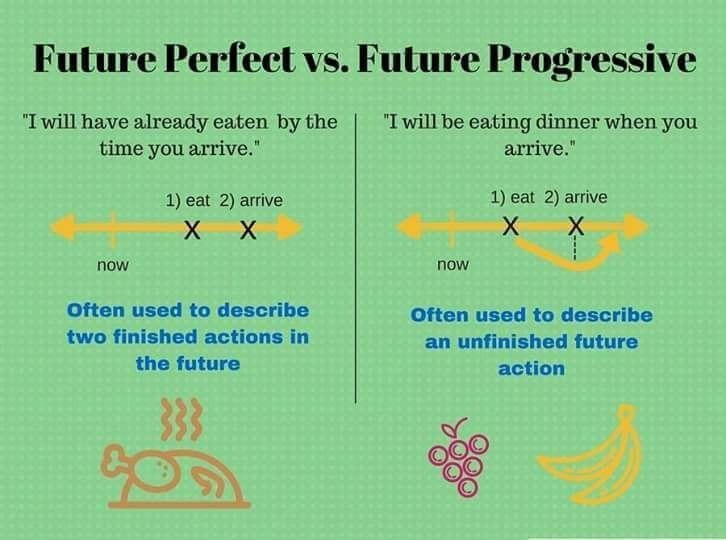 Future Perfect vs. Future Progressive

"I will have already eaten by the time you arrive."

1) eat 2) arrive

X X

now

Often used to describe two finished actions in the future

"I will be eating dinner when you arrive."

1) eat 2) arrive

X X

now

Often used to describe an unfinished future action